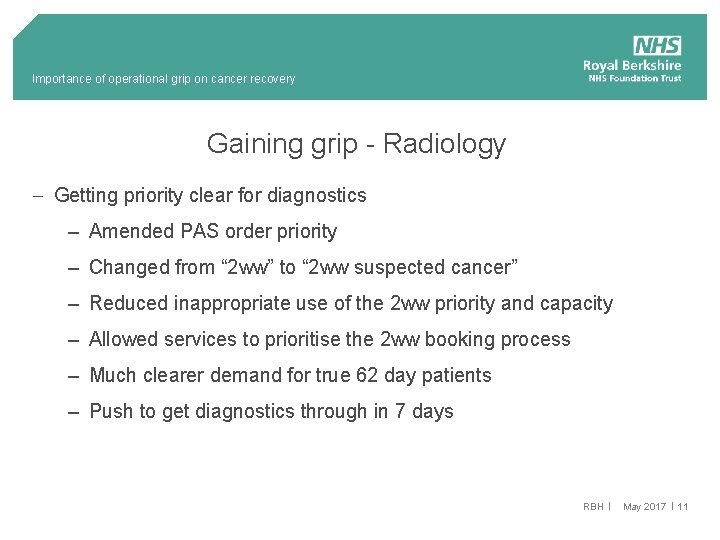 Importance of operational grip on cancer recovery

NHS
Royal Berkshire
NHS Foundation Trust

Gaining grip - Radiology

– Getting priority clear for diagnostics

– Amended PAS order priority

– Changed from “2ww” to “2ww suspected cancer”

– Reduced inappropriate use of the 2ww priority and capacity

– Allowed services to prioritise the 2ww booking process

– Much clearer demand for true 62 day patients

– Push to get diagnostics through in 7 days

RBH | May 2017 | 11